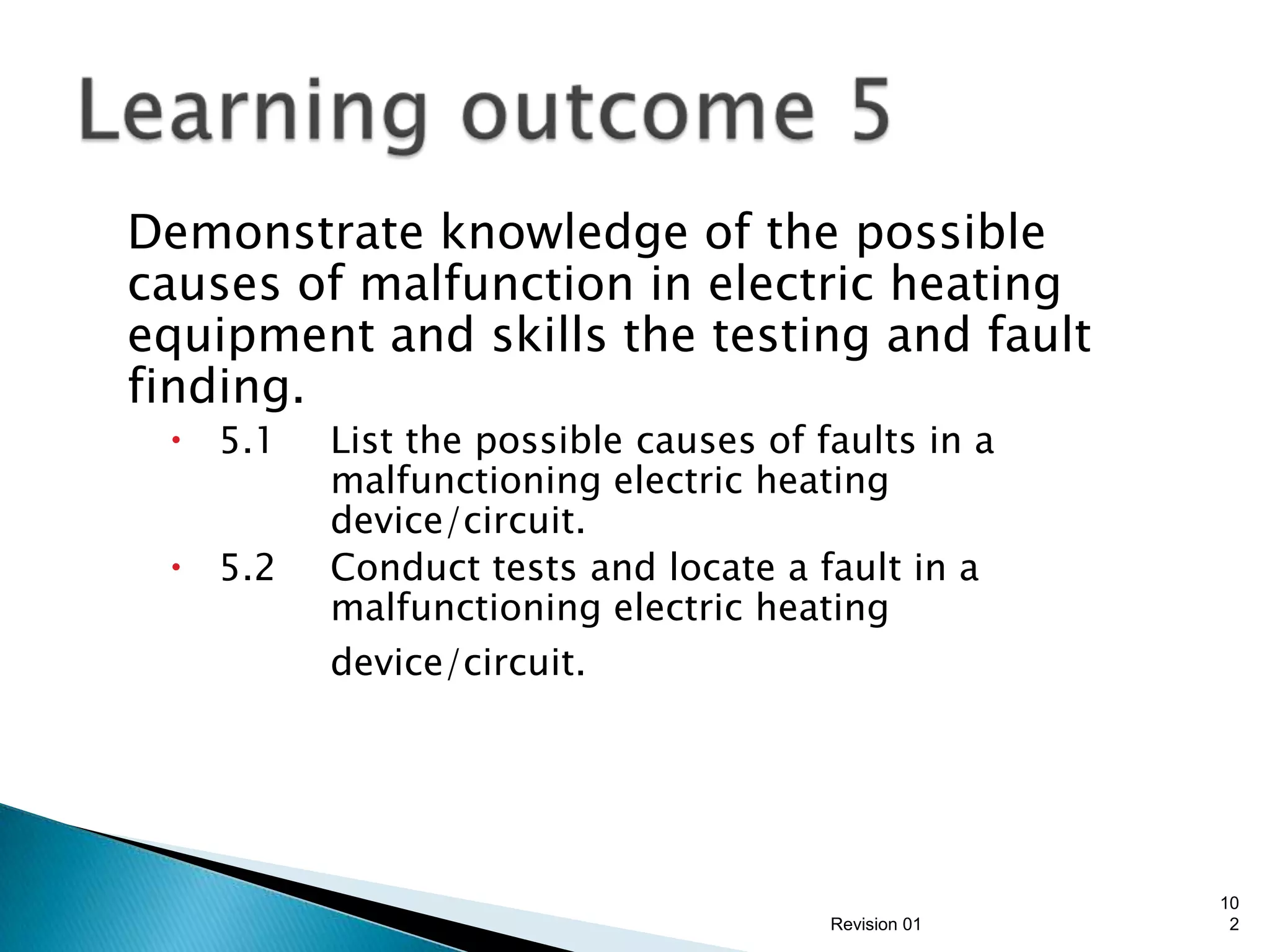 Learning outcome 5

Demonstrate knowledge of the possible causes of malfunction in electric heating equipment and skills the testing and fault finding.

• 5.1 List the possible causes of faults in a malfunctioning electric heating device/circuit.
• 5.2 Conduct tests and locate a fault in a malfunctioning electric heating device/circuit.

Revision 01

10
2